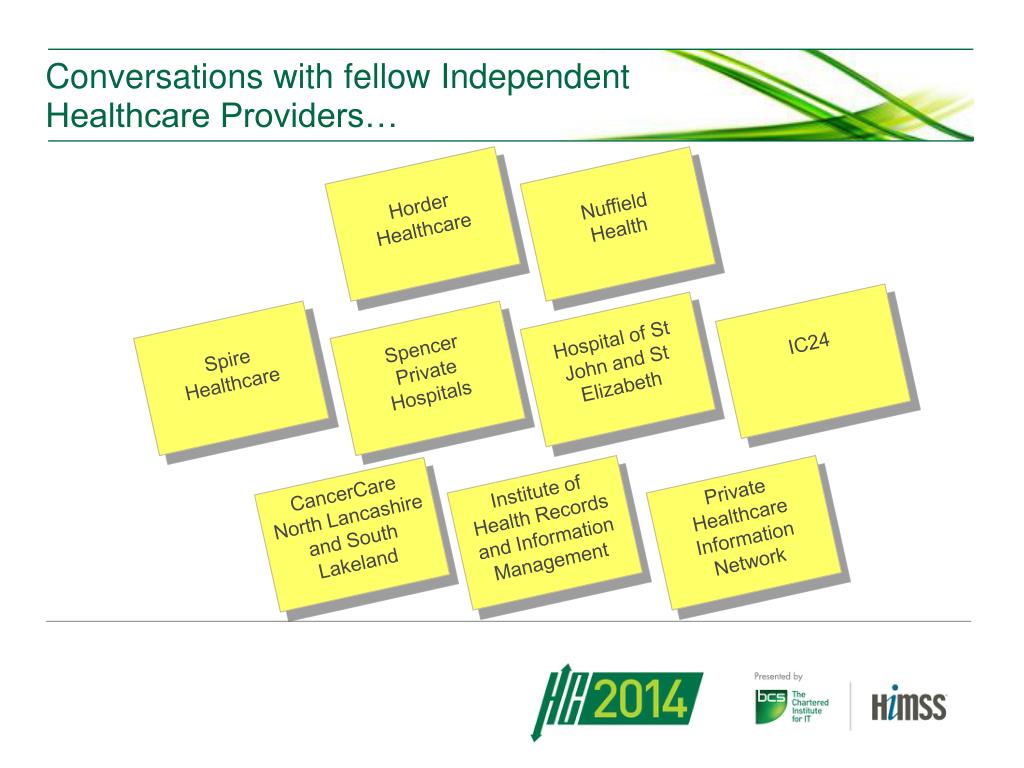 Conversations with fellow Independent Healthcare Providers…

Horder Healthcare

Nuffield Health

Spire Healthcare

Spencer Private Hospitals

Hospital of St John and St Elizabeth

IC24

CancerCare North Lancashire and South Lakeland

Institute of Health Records and Information Management

Private Healthcare Information Network

HC 2014

Presented by

bcs The Chartered Institute for IT

HIMSS